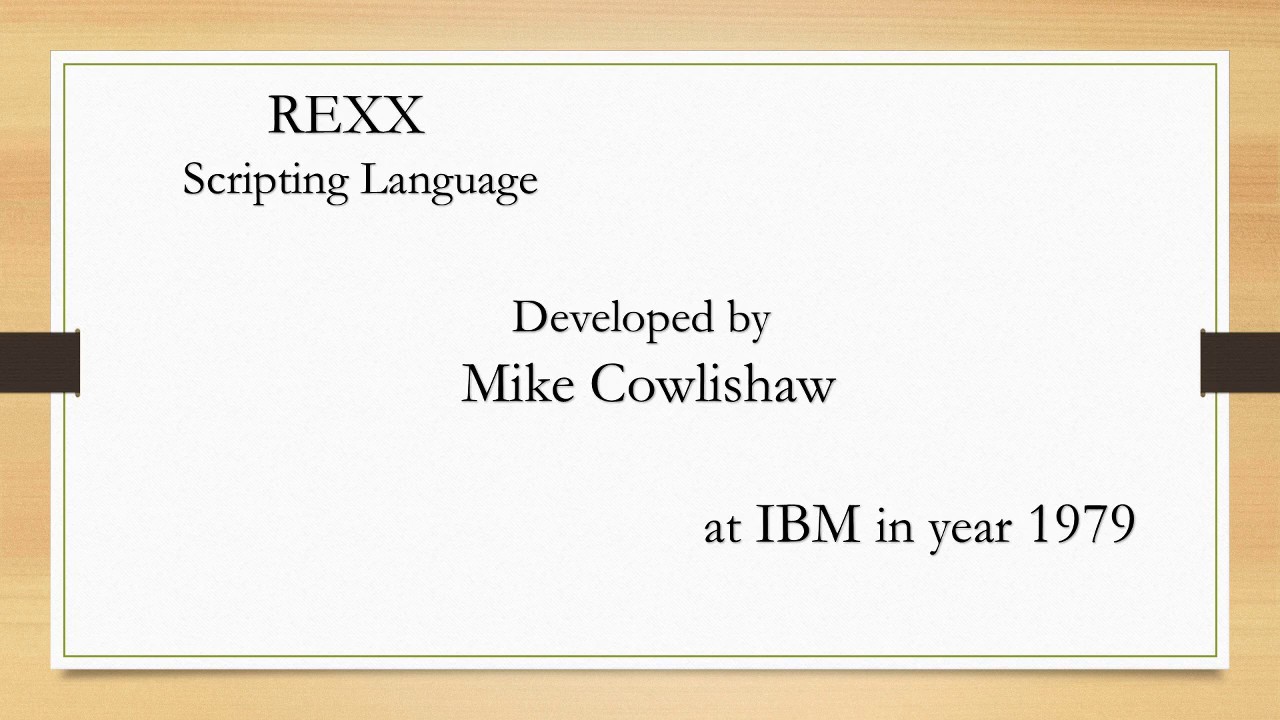 REXX
Scripting Language

Developed by
Mike Cowlishaw

at IBM in year 1979